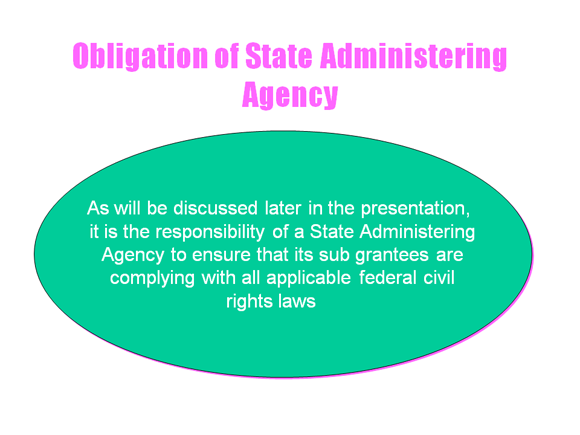 Obligation of State Administering Agency

As will be discussed later in the presentation, it is the responsibility of a State Administering Agency to ensure that its sub grantees are complying with all applicable federal civil rights laws